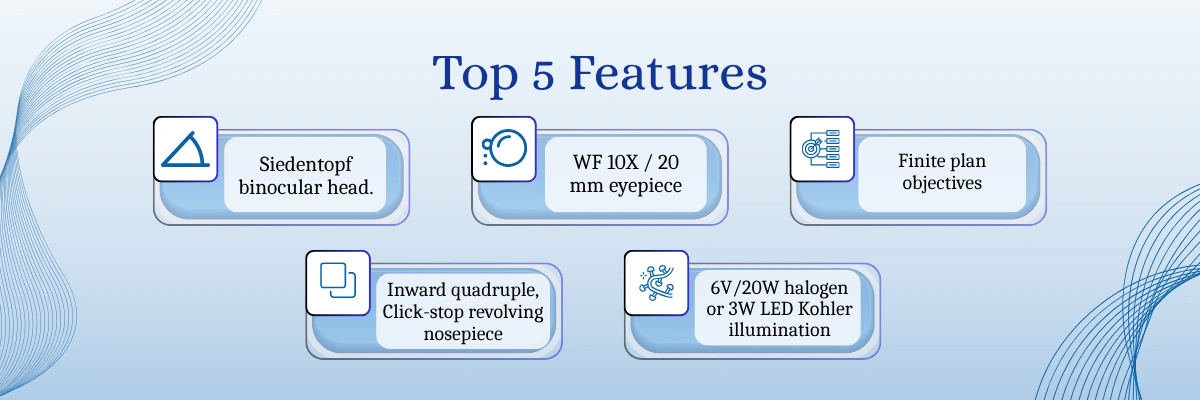 Top 5 Features

Siedentopf binocular head.

WF 10X / 20 mm eyepiece

Finite plan objectives

Inward quadruple, Click-stop revolving nosepiece

6V/20W halogen or 3W LED Kohler illumination